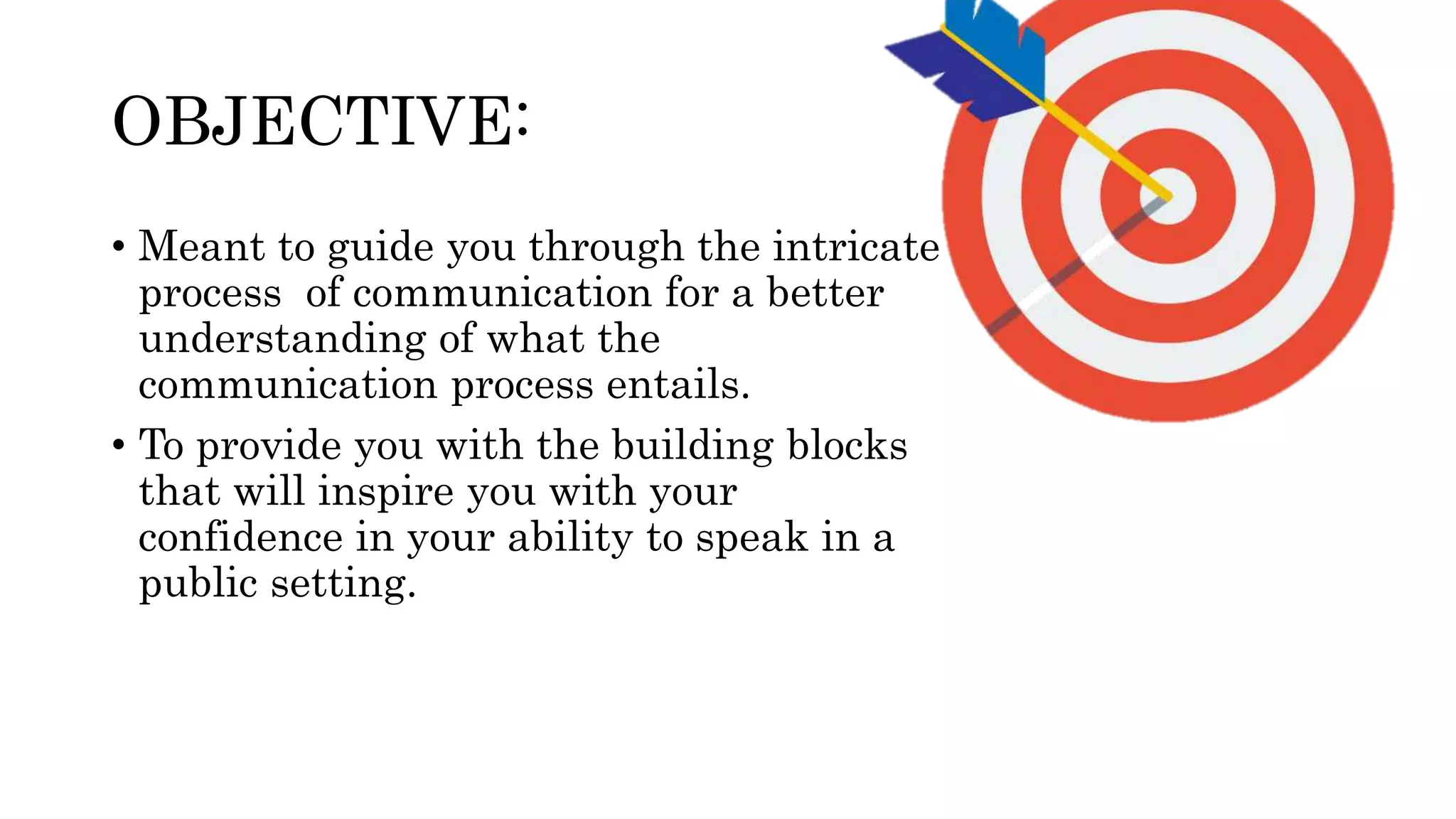 OBJECTIVE:

• Meant to guide you through the intricate process of communication for a better understanding of what the communication process entails.

• To provide you with the building blocks that will inspire you with your confidence in your ability to speak in a public setting.